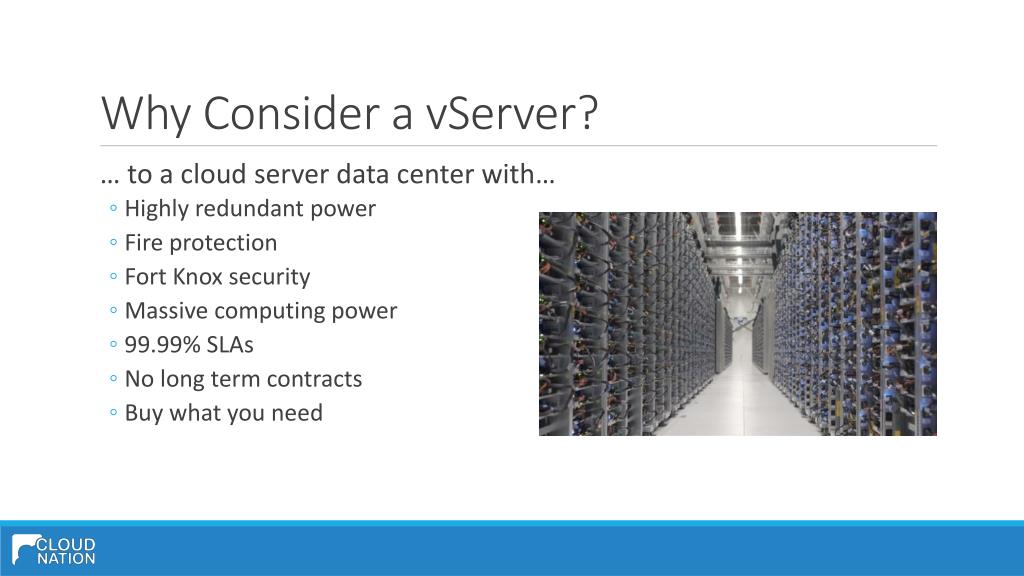 Why Consider a vServer?

… to a cloud server data center with…

◦ Highly redundant power
◦ Fire protection
◦ Fort Knox security
◦ Massive computing power
◦ 99.99% SLAs
◦ No long term contracts
◦ Buy what you need

CLOUD NATION